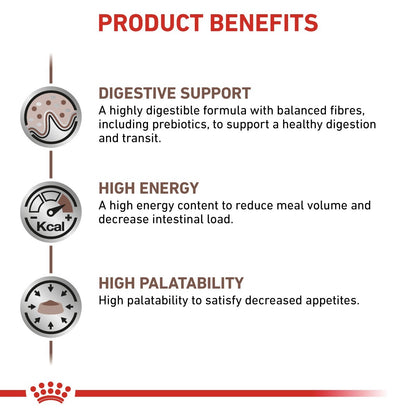 PRODUCT BENEFITS

DIGESTIVE SUPPORT
A highly digestible formula with balanced fibres, including prebiotics, to support a healthy digestion and transit.

Kcal

HIGH ENERGY
A high energy content to reduce meal volume and decrease intestinal load.

HIGH PALATABILITY
High palatability to satisfy decreased appetites.